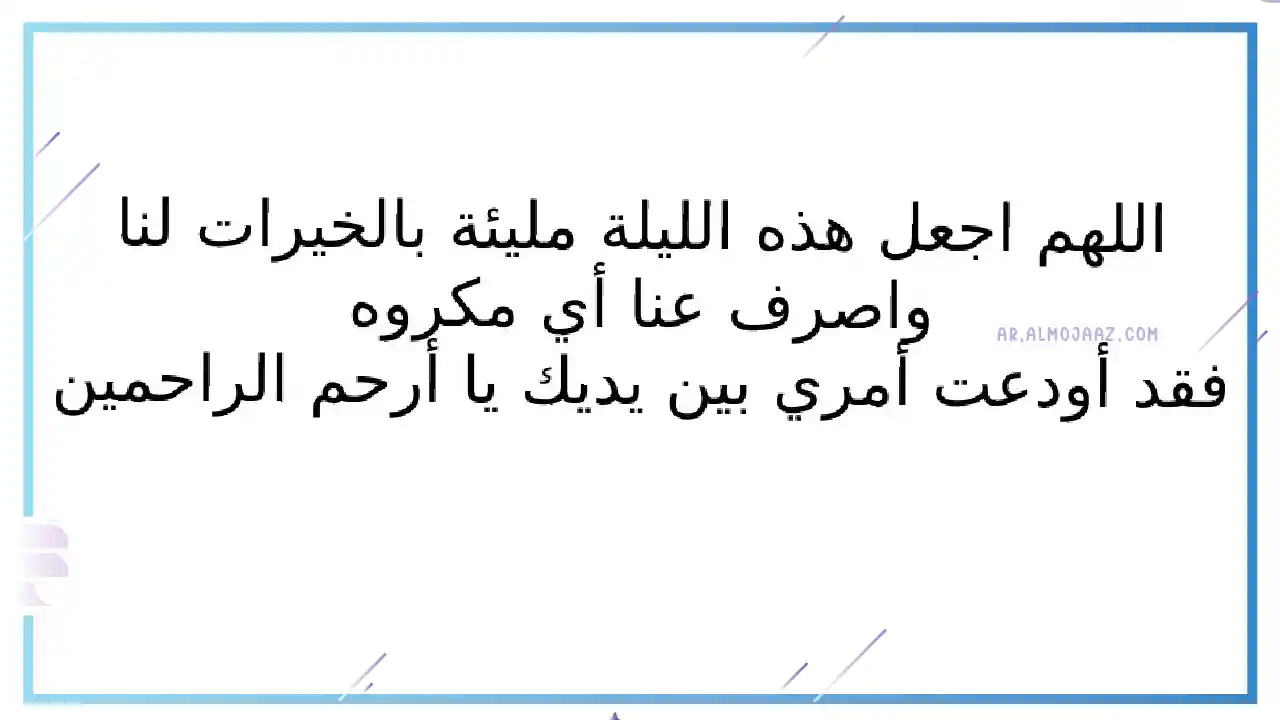 اللهم اجعل هذه الليلة مليئة بالخيرات لنا
واصرف عنا أي مكروه
فقد أودعت أمري بين يديك يا أرحم الراحمين

AR.ALMOJAAZ.COM